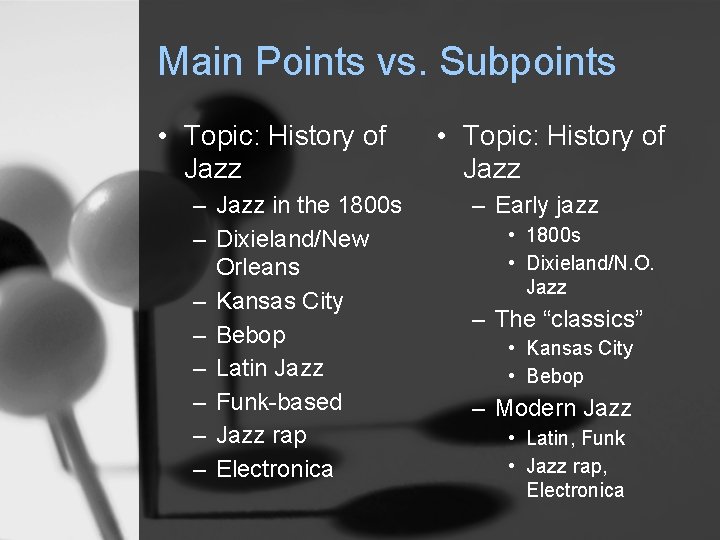 Main Points vs. Subpoints

• Topic: History of Jazz
– Jazz in the 1800s
– Dixieland/New Orleans
– Kansas City
– Bebop
– Latin Jazz
– Funk-based
– Jazz rap
– Electronica

• Topic: History of Jazz
– Early jazz
• 1800s
• Dixieland/N.O. Jazz
– The “classics”
• Kansas City
• Bebop
– Modern Jazz
• Latin, Funk
• Jazz rap, Electronica